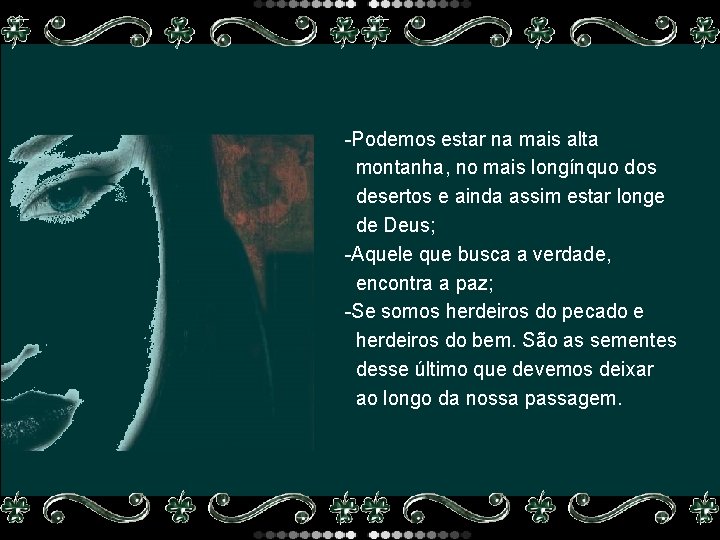 -Podemos estar na mais alta montanha, no mais longínquo dos desertos e ainda assim estar longe de Deus;

-Aquele que busca a verdade, encontra a paz;

-Se somos herdeiros do pecado e herdeiros do bem. São as sementes desse último que devemos deixar ao longo da nossa passagem.